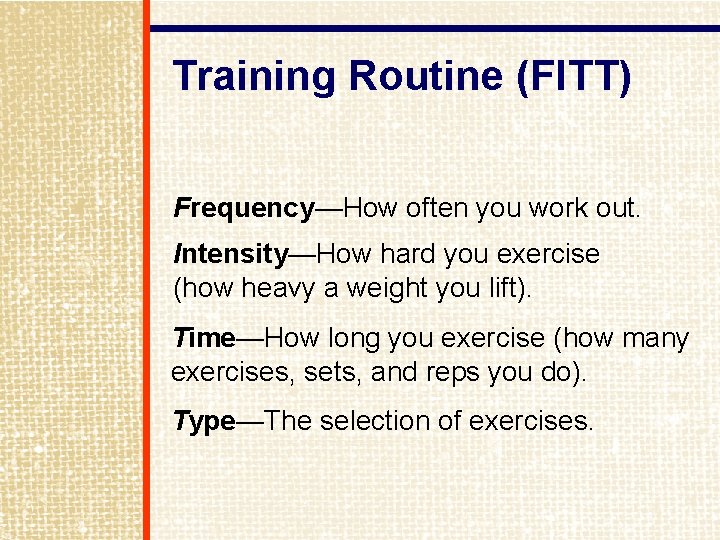 Training Routine (FITT)

Frequency—How often you work out.

Intensity—How hard you exercise (how heavy a weight you lift).

Time—How long you exercise (how many exercises, sets, and reps you do).

Type—The selection of exercises.